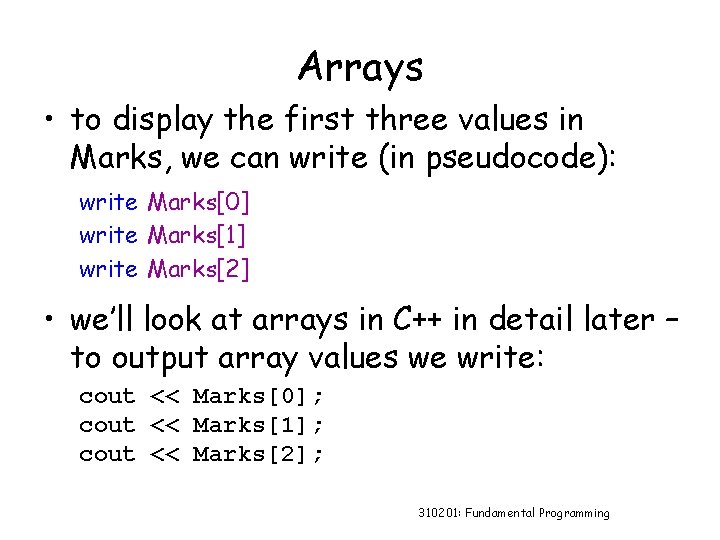 Arrays

• to display the first three values in Marks, we can write (in pseudocode):

write Marks[0]
write Marks[1]
write Marks[2]

• we'll look at arrays in C++ in detail later – to output array values we write:

cout << Marks[0];
cout << Marks[1];
cout << Marks[2];

310201: Fundamental Programming